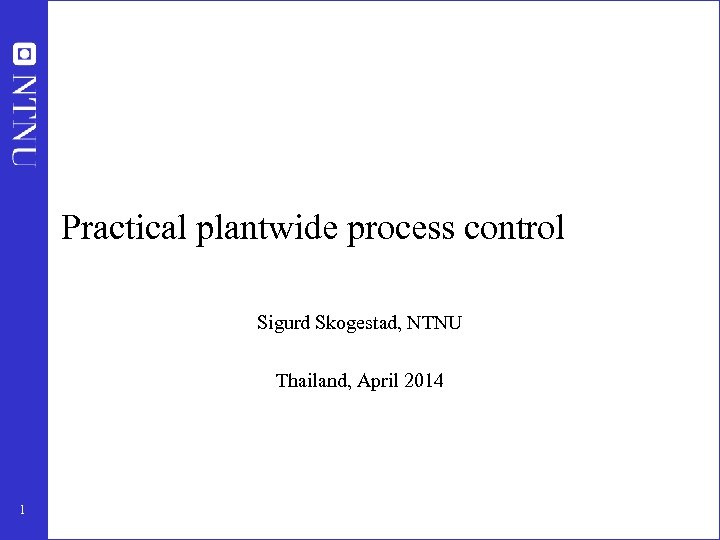 NTNU

Practical plantwide process control

Sigurd Skogestad, NTNU

Thailand, April 2014

1